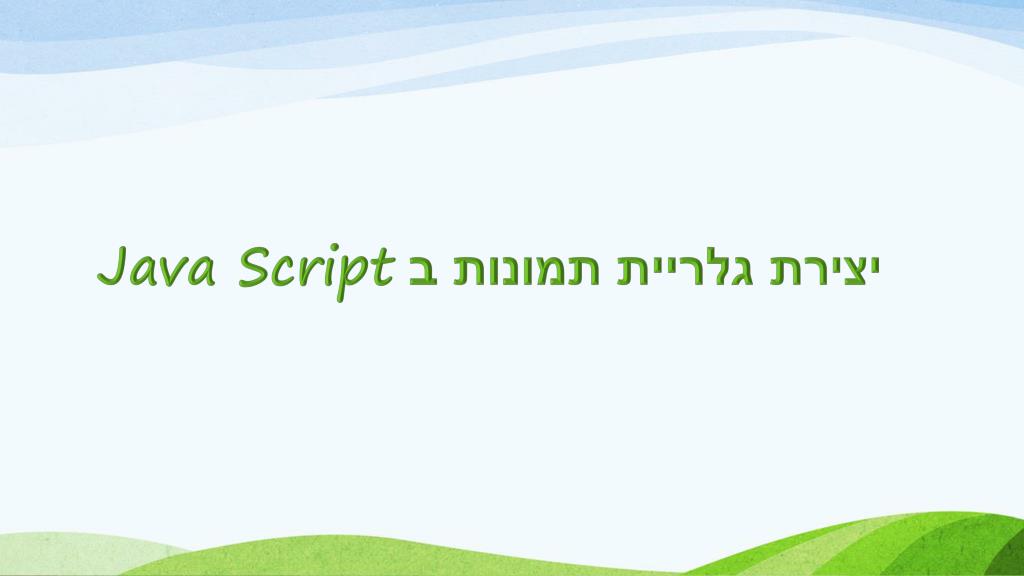 יצירת גלריית תמונות ב Java Script